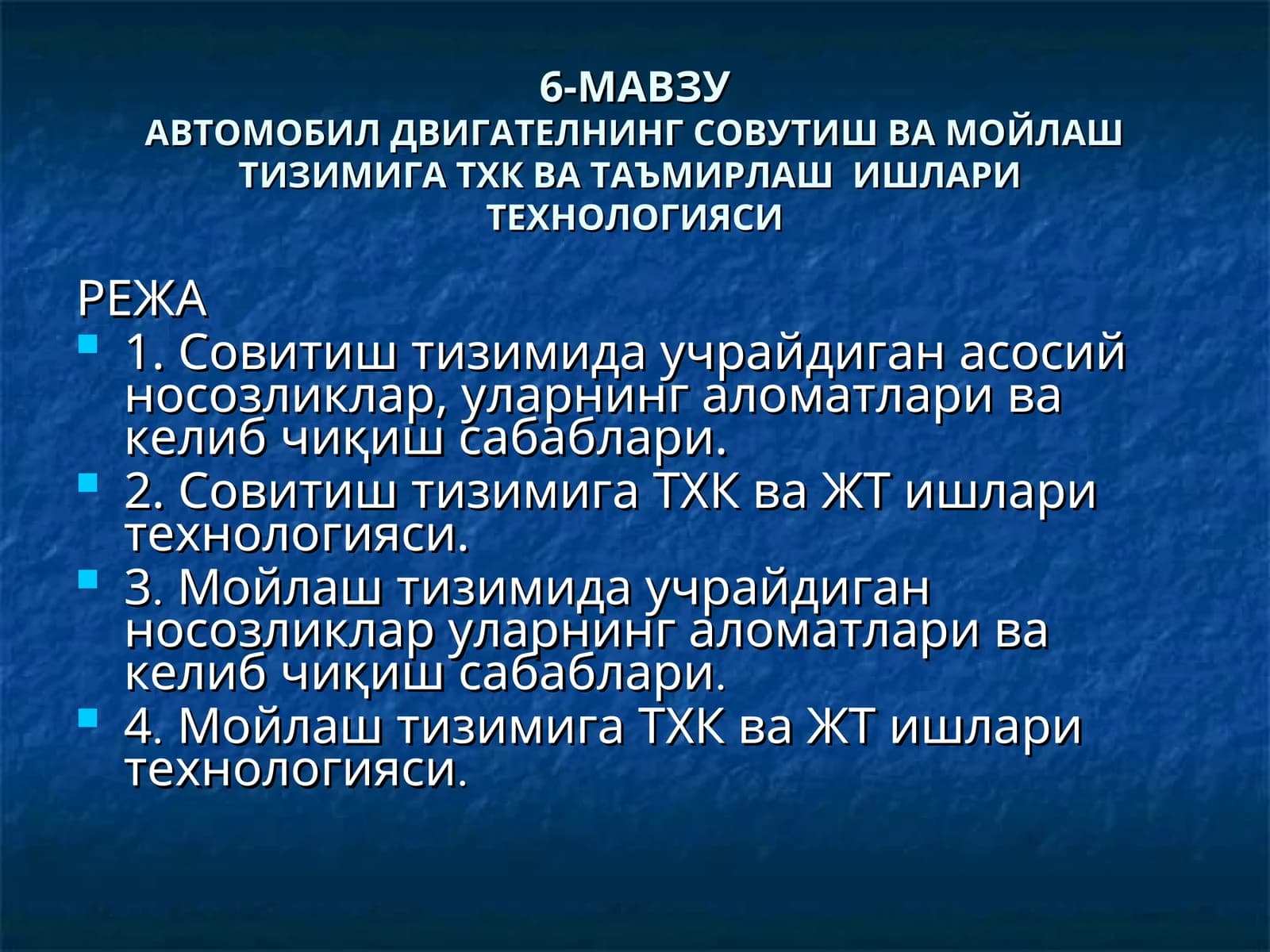 6-МАВЗУ
АВТОМОБИЛ ДВИГАТЕЛНИНГ СОВУТИШ ВА МОЙЛАШ ТИЗИМИГА ТХК ВА ТАЪМИРЛАШ ИШЛАРИ ТЕХНОЛОГИЯСИ

РЕЖА
1. Совитиш тизимида учрайдиган асосий носозликлар, уларнинг аломатлари ва келиб чиқиш сабаблари.
2. Совитиш тизимига ТХК ва ЖТ ишлари технологияси.
3. Мойлаш тизимида учрайдиган носозликлар уларнинг аломатлари ва келиб чиқиш сабаблари.
4. Мойлаш тизимига ТХК ва ЖТ ишлари технологияси.